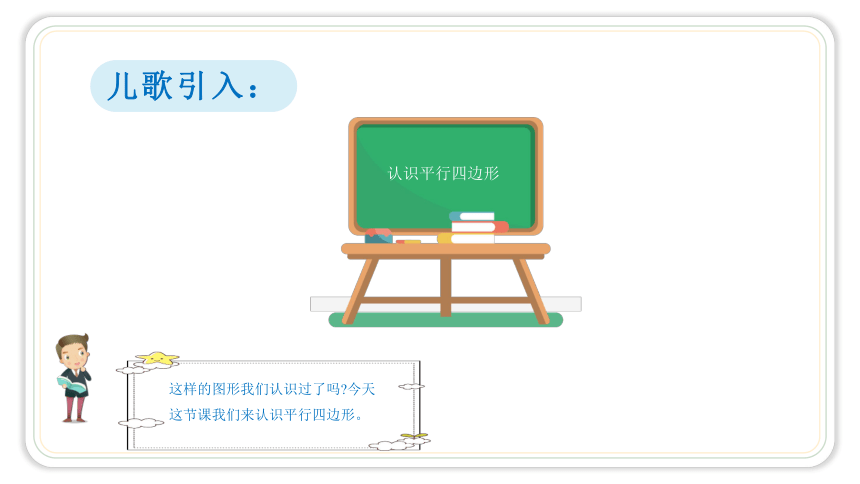 儿歌引入：

认识平行四边形

这样的图形我们认识过了吗?今天这节课我们来认识平行四边形。